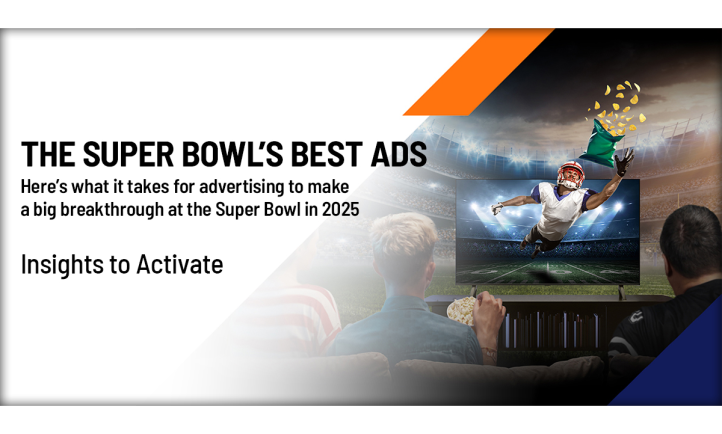 THE SUPER BOWL'S BEST ADS

Here's what it takes for advertising to make a big breakthrough at the Super Bowl in 2025

Insights to Activate